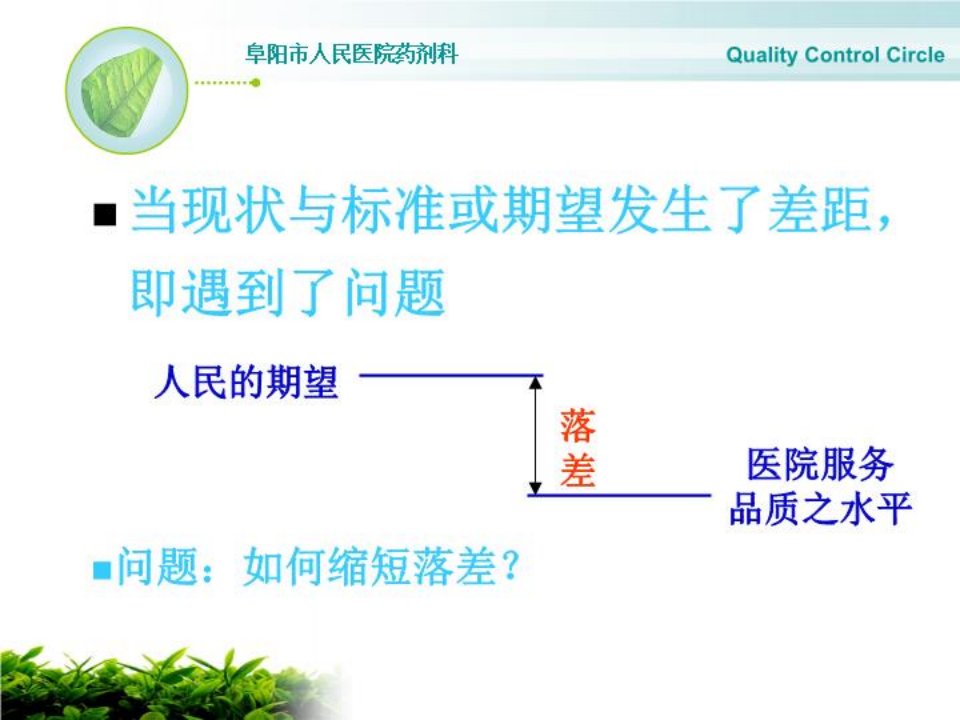 阜阳市人民医院药剂科

Quality Control Circle

■ 当现状与标准或期望发生了差距，即遇到了问题

人民的期望

落差

医院服务品质之水平

■问题：如何缩短落差？